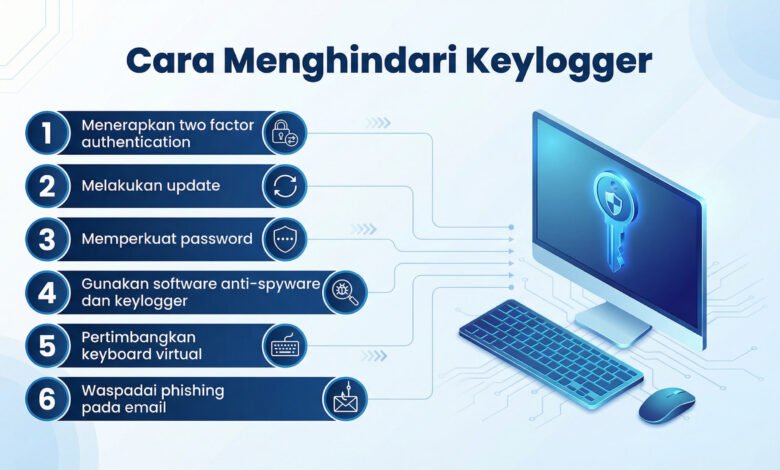 Cara Menghindari Keylogger

1 Menerapkan two factor authentication

2 Melakukan update

3 Memperkuat password

4 Gunakan software anti-spyware dan keylogger

5 Pertimbangkan keyboard virtual

6 Waspadai phishing pada email